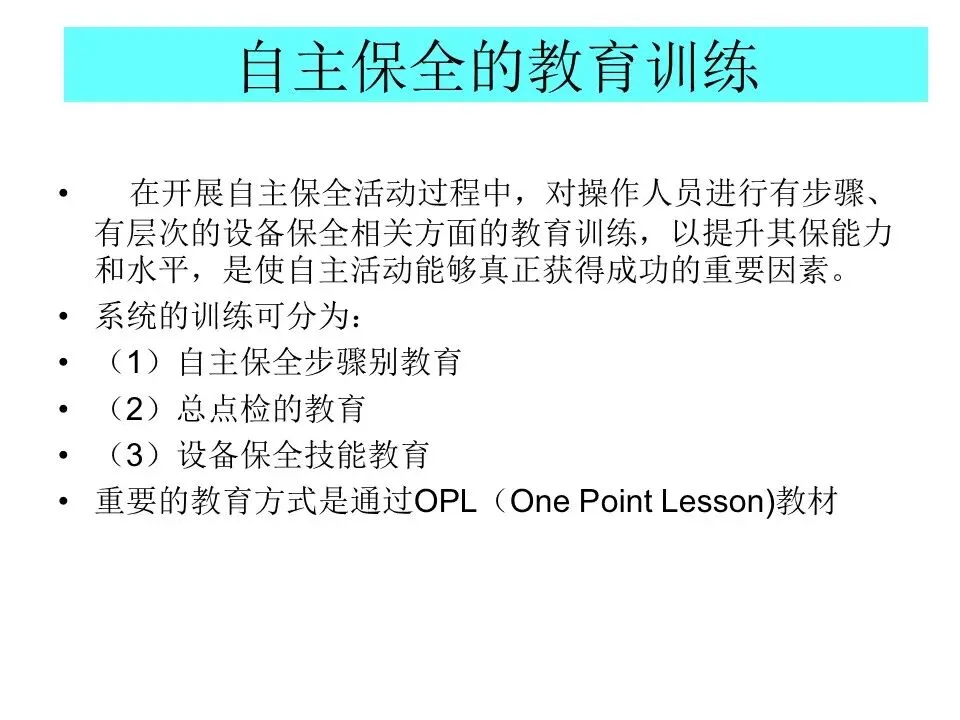 自主保全的教育训练

• 在开展自主保全活动过程中，对操作人员进行有步骤、有层次的设备保全相关方面的教育训练，以提升其保能力和水平，是使自主活动能够真正获得成功的重要因素。
• 系统的训练可分为：
• （1）自主保全步骤别教育
• （2）总点检的教育
• （3）设备保全技能教育
• 重要的教育方式是通过OPL（One Point Lesson)教材